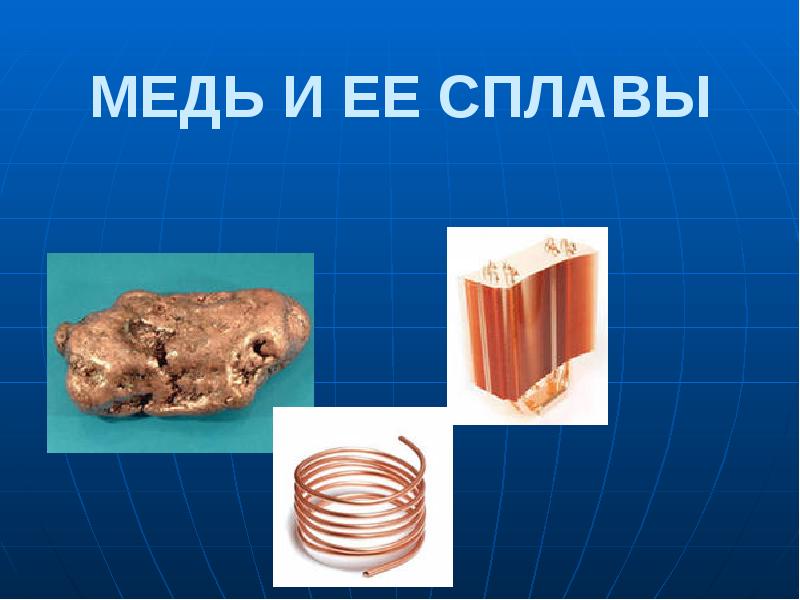 МЕДЬ И ЕЕ СПЛАВЫ